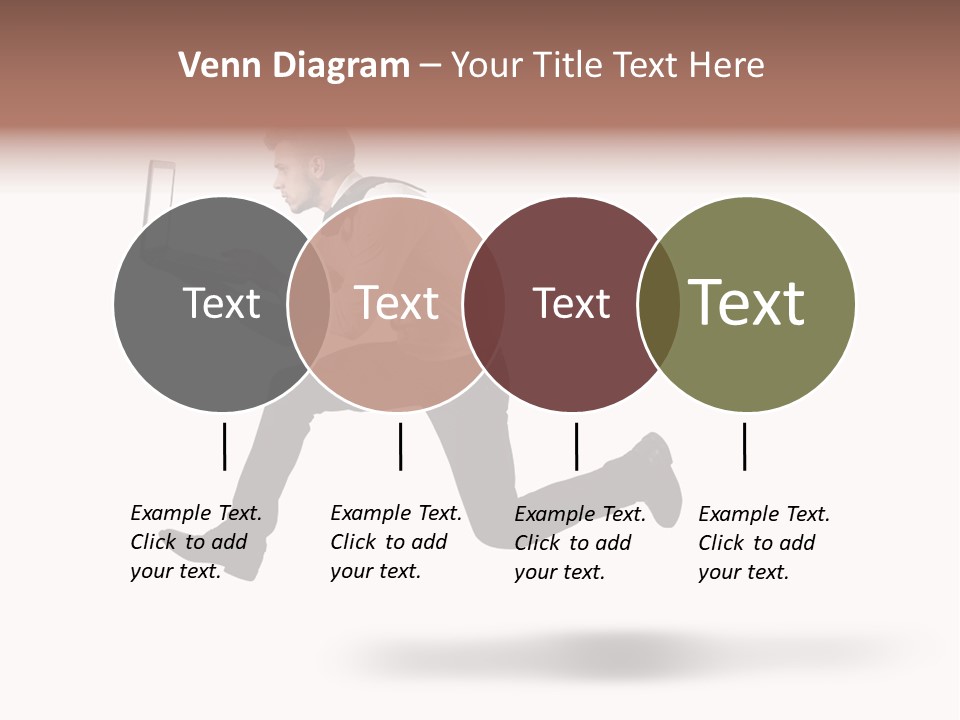 Venn Diagram – Your Title Text Here

Text

Text

Text

Text

Example Text. Click to add your text.

Example Text. Click to add your text.

Example Text. Click to add your text.

Example Text. Click to add your text.